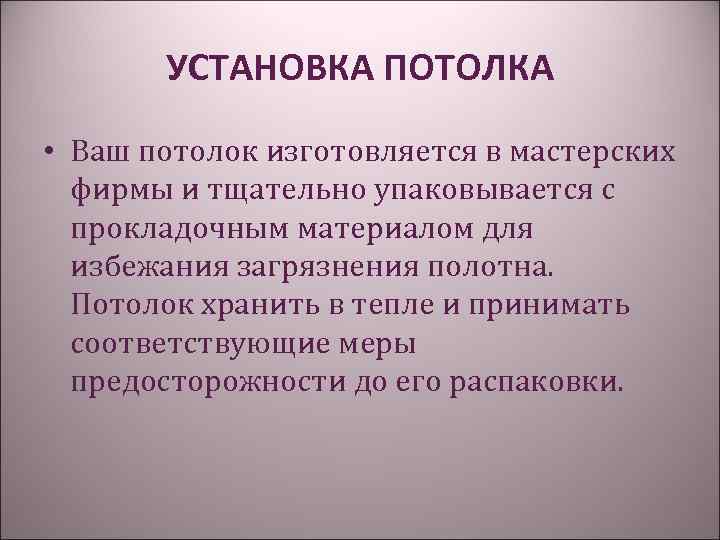 УСТАНОВКА ПОТОЛКА

• Ваш потолок изготовляется в мастерских фирмы и тщательно упаковывается с прокладочным материалом для избежания загрязнения полотна. Потолок хранить в тепле и принимать соответствующие меры предосторожности до его распаковки.